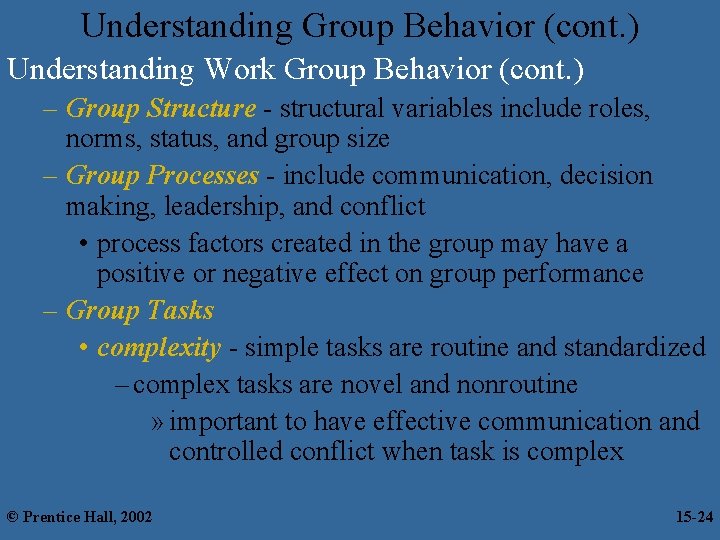 Understanding Group Behavior (cont.)

Understanding Work Group Behavior (cont.)

– Group Structure - structural variables include roles, norms, status, and group size

– Group Processes - include communication, decision making, leadership, and conflict

• process factors created in the group may have a positive or negative effect on group performance

– Group Tasks

• complexity - simple tasks are routine and standardized

– complex tasks are novel and nonroutine

» important to have effective communication and controlled conflict when task is complex

© Prentice Hall, 2002

15-24